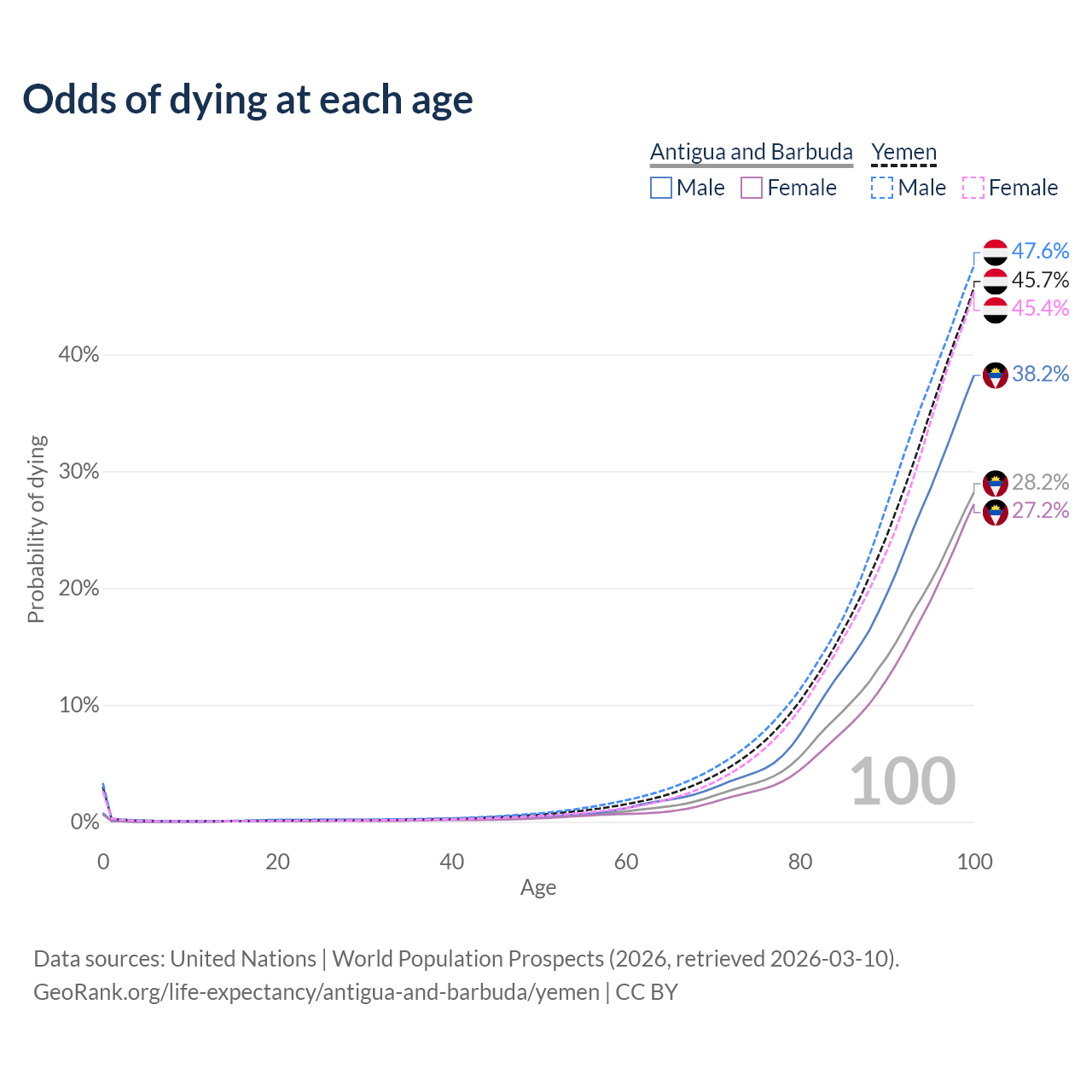 Odds of dying at each age

Antigua and Barbuda
Male
Female
Yemen
Male
Female

47.6%
45.7%
45.4%
38.2%
28.2%
27.2%

Probability of dying
40%
30%
20%
10%
0%

100

0
20
40
60
80
100
Age

Data sources: United Nations | World Population Prospects (2026, retrieved 2026-03-10).
GeoRank.org/life-expectancy/antigua-and-barbuda/yemen | CC BY